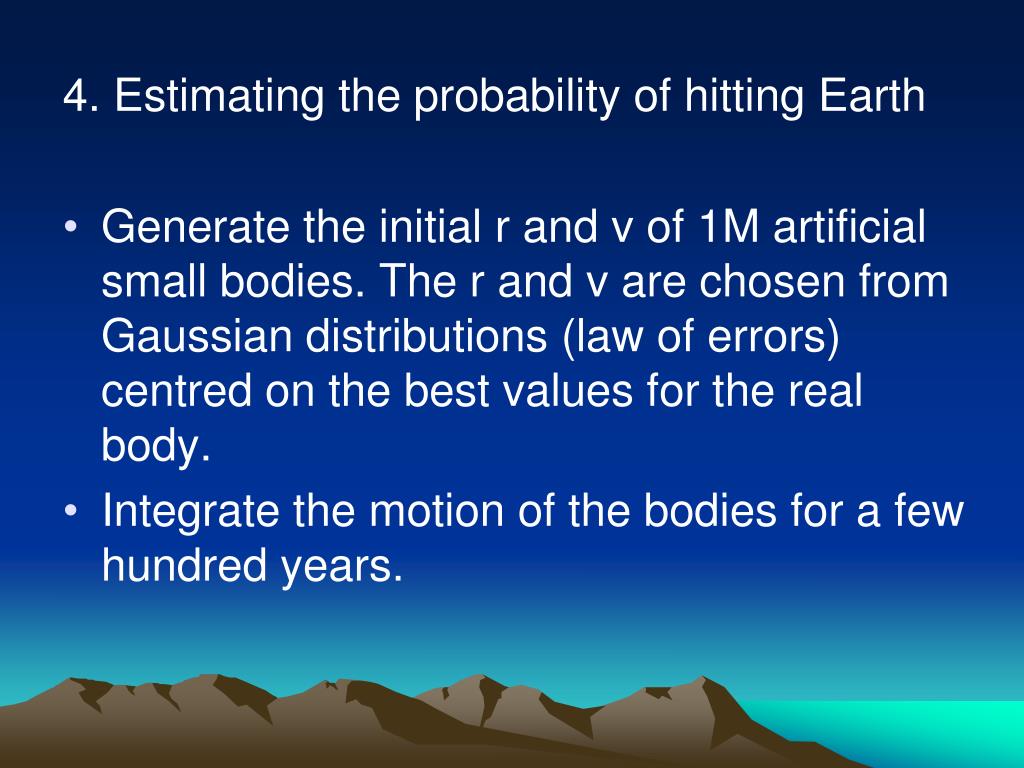 4. Estimating the probability of hitting Earth

• Generate the initial r and v of 1M artificial small bodies. The r and v are chosen from Gaussian distributions (law of errors) centred on the best values for the real body.
• Integrate the motion of the bodies for a few hundred years.